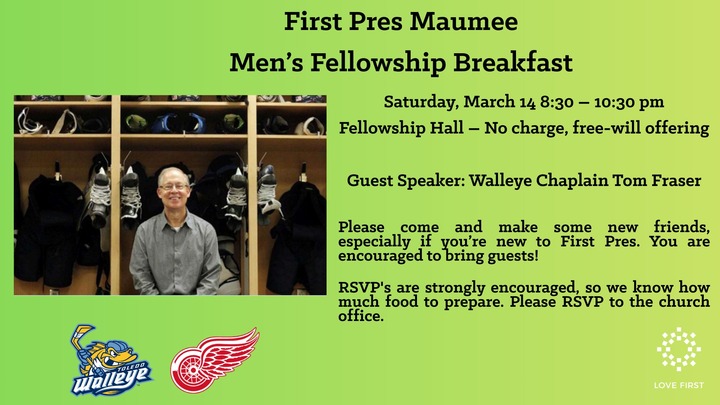 First Pres Maumee
Men's Fellowship Breakfast

Saturday, March 14 8:30 – 10:30 pm
Fellowship Hall – No charge, free-will offering

Guest Speaker: Walleye Chaplain Tom Fraser

Please come and make some new friends, especially if you're new to First Pres. You are encouraged to bring guests!

RSVP's are strongly encouraged, so we know how much food to prepare. Please RSVP to the church office.

TOLEDO
Walleye

LOVE FIRST